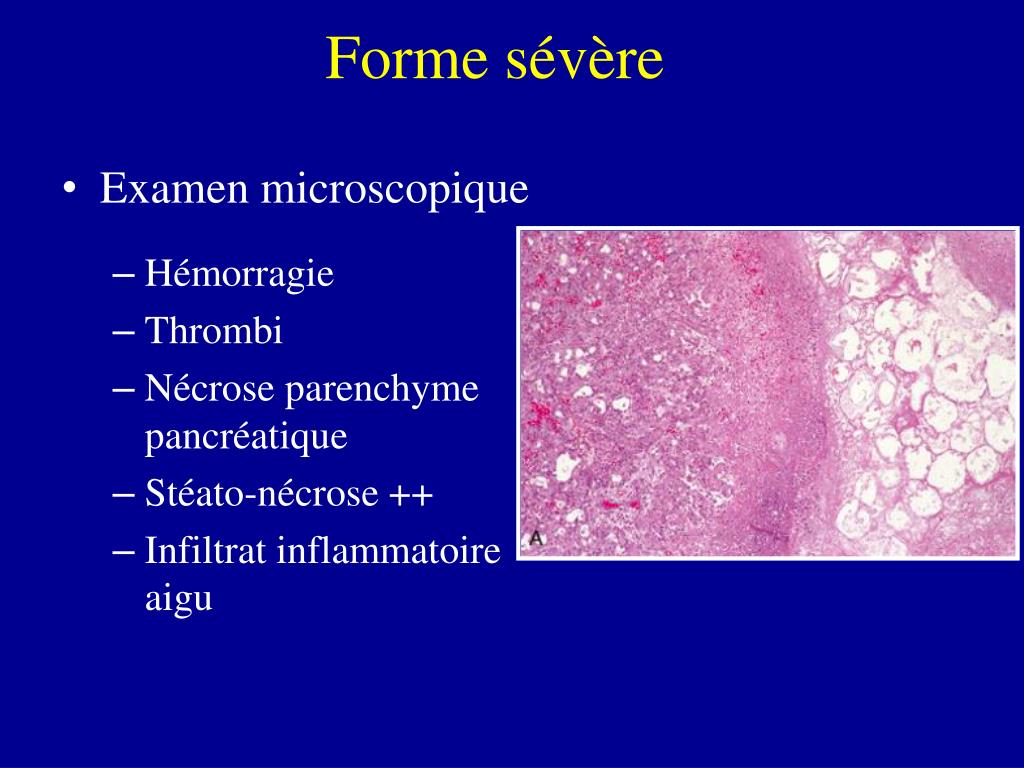 Forme sévère

• Examen microscopique

– Hémorragie
– Thrombi
– Nécrose parenchyme pancréatique
– Stéato-nécrose ++
– Infiltrat inflammatoire aigu

A